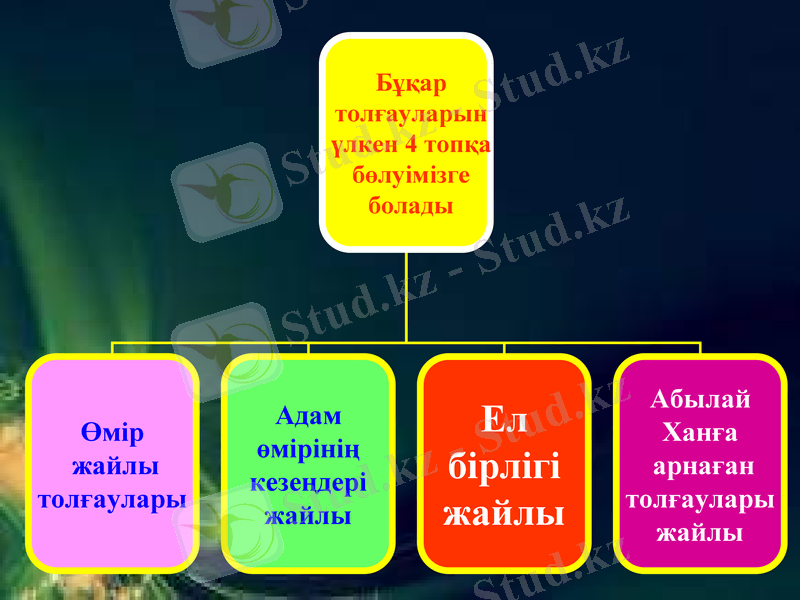 Бұқар толғауларын үлкен 4 топқа бөлуімізге болады

Өмір жайлы толғаулары

Адам өмірінің кезеңдері жайлы

Ел бірлігі жайлы

Абылай Ханға арнаған толғаулары жайлы

Stud.kz - Stud.kz